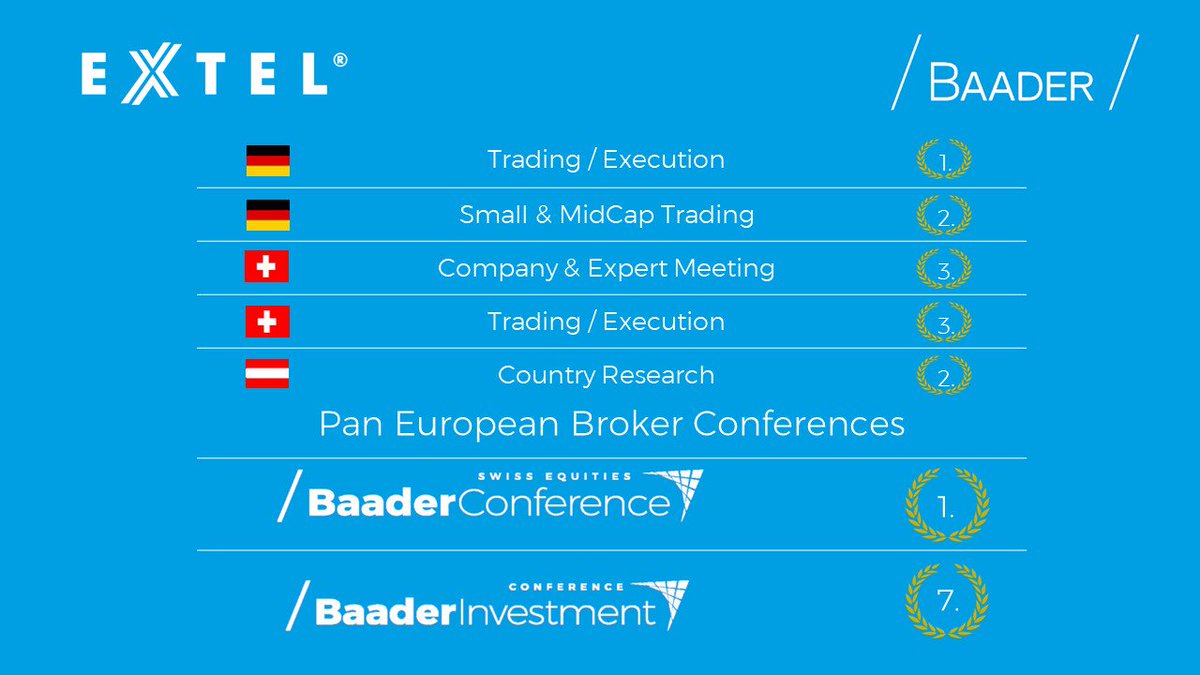 EXTEL®

/ BAADER /

Trading / Execution 1.

Small & MidCap Trading 2.

Company & Expert Meeting 3.

Trading / Execution 3.

Country Research 2.

Pan European Broker Conferences

SWISS EQUITIES
/ BaaderConference 1.

CONFERENCE
/ BaaderInvestment 7.